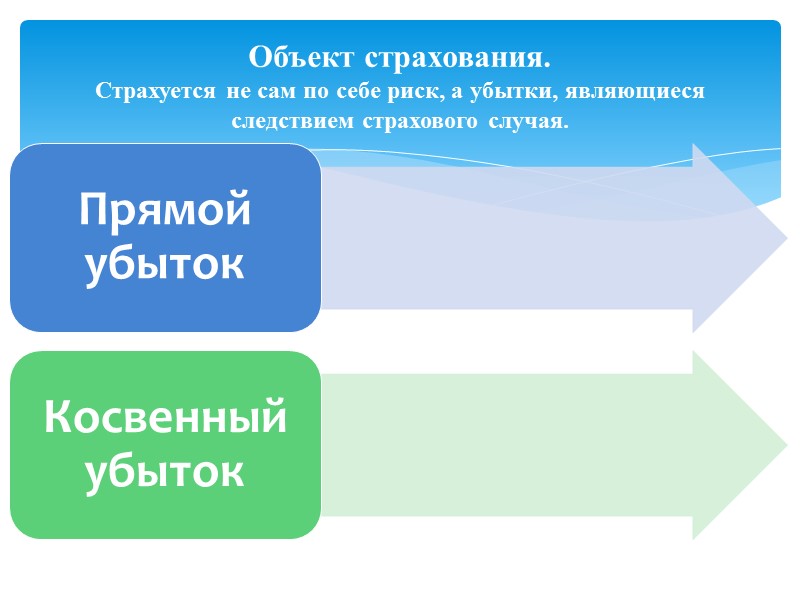 Объект страхования.
Страхуется не сам по себе риск, а убытки, являющиеся следствием страхового случая.

Прямой убыток

Косвенный убыток